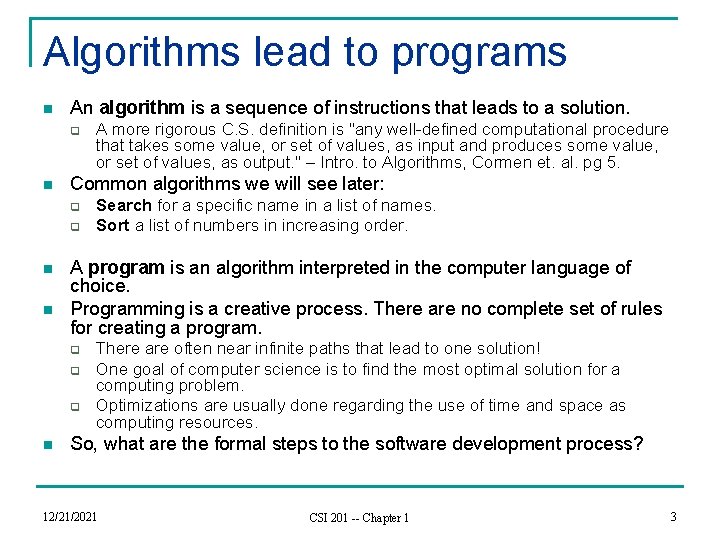 Algorithms lead to programs

An algorithm is a sequence of instructions that leads to a solution.

A more rigorous C.S. definition is "any well-defined computational procedure that takes some value, or set of values, as input and produces some value, or set of values, as output." – Intro. to Algorithms, Cormen et. al. pg 5.

Common algorithms we will see later:

Search for a specific name in a list of names.

Sort a list of numbers in increasing order.

A program is an algorithm interpreted in the computer language of choice.

Programming is a creative process. There are no complete set of rules for creating a program.

There are often near infinite paths that lead to one solution!

One goal of computer science is to find the most optimal solution for a computing problem.

Optimizations are usually done regarding the use of time and space as computing resources.

So, what are the formal steps to the software development process?

12/21/2021

CSI 201 -- Chapter 1

3